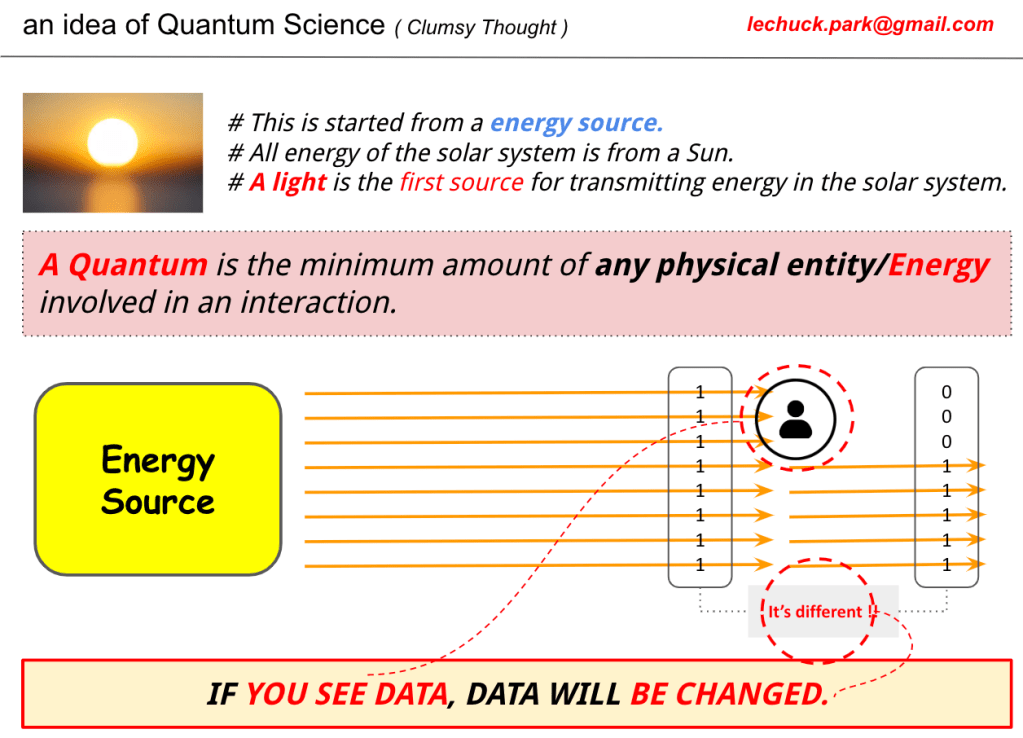 an idea of Quantum Science ( Clumsy Thought )

lechuck.park@gmail.com

# This is started from a energy source.
# All energy of the solar system is from a Sun.
# A light is the first source for transmitting energy in the solar system.

A Quantum is the minimum amount of any physical entity/Energy involved in an interaction.

Energy Source

1
1
1
1
1
1
1
1

0
0
0
1
1
1
1
1

It's different !

IF YOU SEE DATA, DATA WILL BE CHANGED.